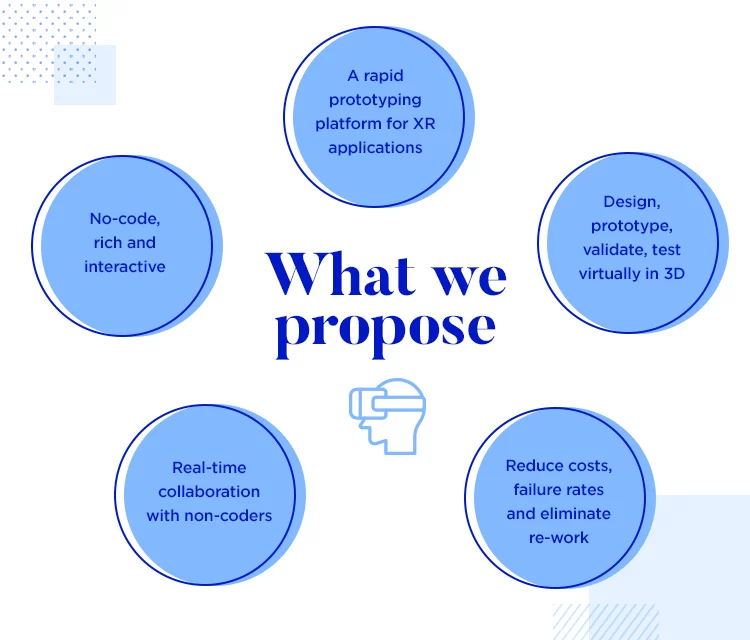 A rapid prototyping platform for XR applications

No-code, rich and interactive

Design, prototype, validate, test virtually in 3D

What we propose

Real-time collaboration with non-coders

Reduce costs, failure rates and eliminate re-work